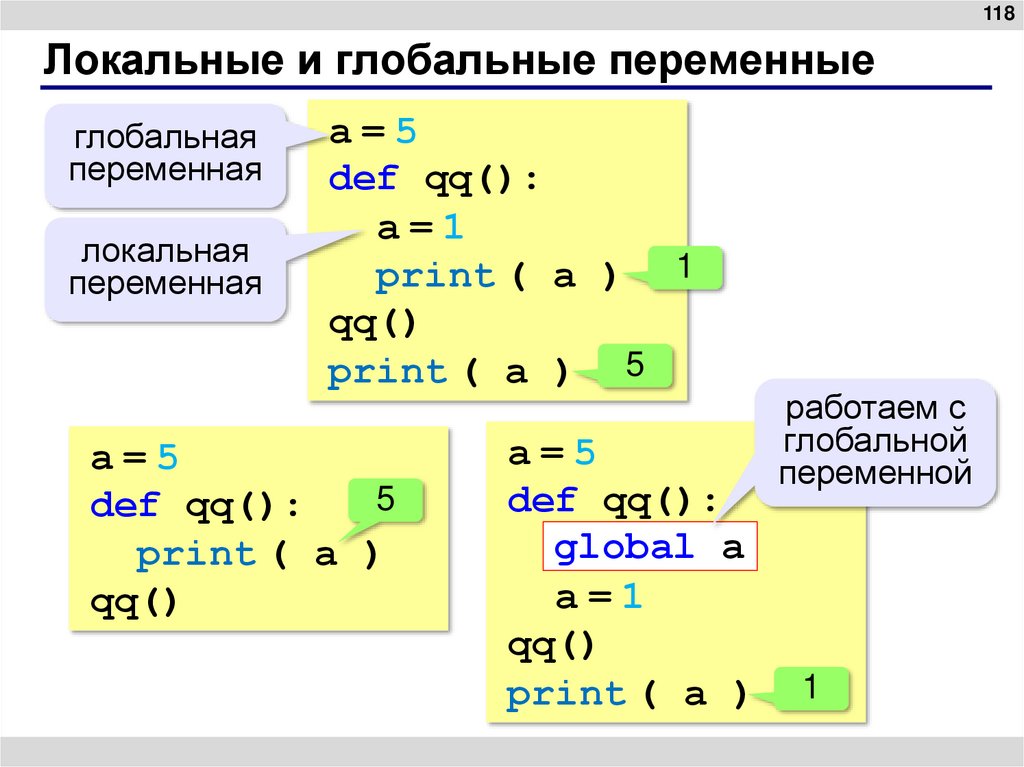 118

Локальные и глобальные переменные

глобальная переменная

локальная переменная

a = 5
def qq():
  a = 1
  print ( a )
qq()
print ( a )

1

5

a = 5
def qq():
  print ( a )
qq()

5

работаем с глобальной переменной

a = 5
def qq():
  global a
  a = 1
qq()
print ( a )

1